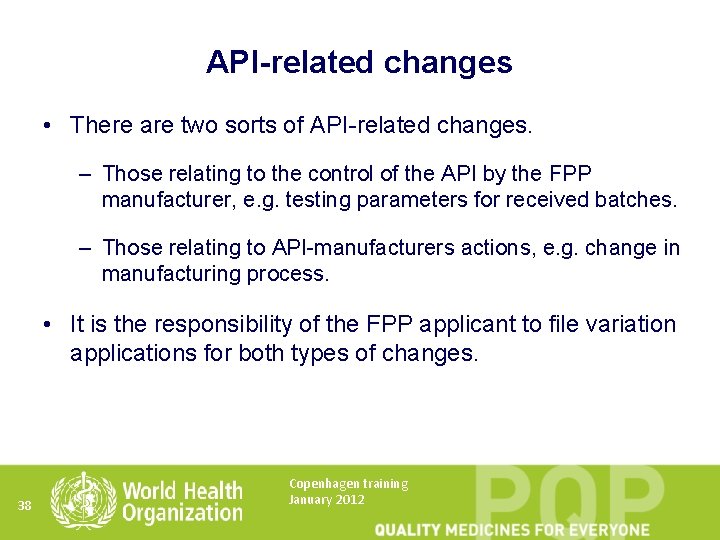 API-related changes

• There are two sorts of API-related changes.

– Those relating to the control of the API by the FPP manufacturer, e.g. testing parameters for received batches.

– Those relating to API-manufacturers actions, e.g. change in manufacturing process.

• It is the responsibility of the FPP applicant to file variation applications for both types of changes.

38

World Health Organization

Copenhagen training
January 2012

PQP

QUALITY MEDICINES FOR EVERYONE